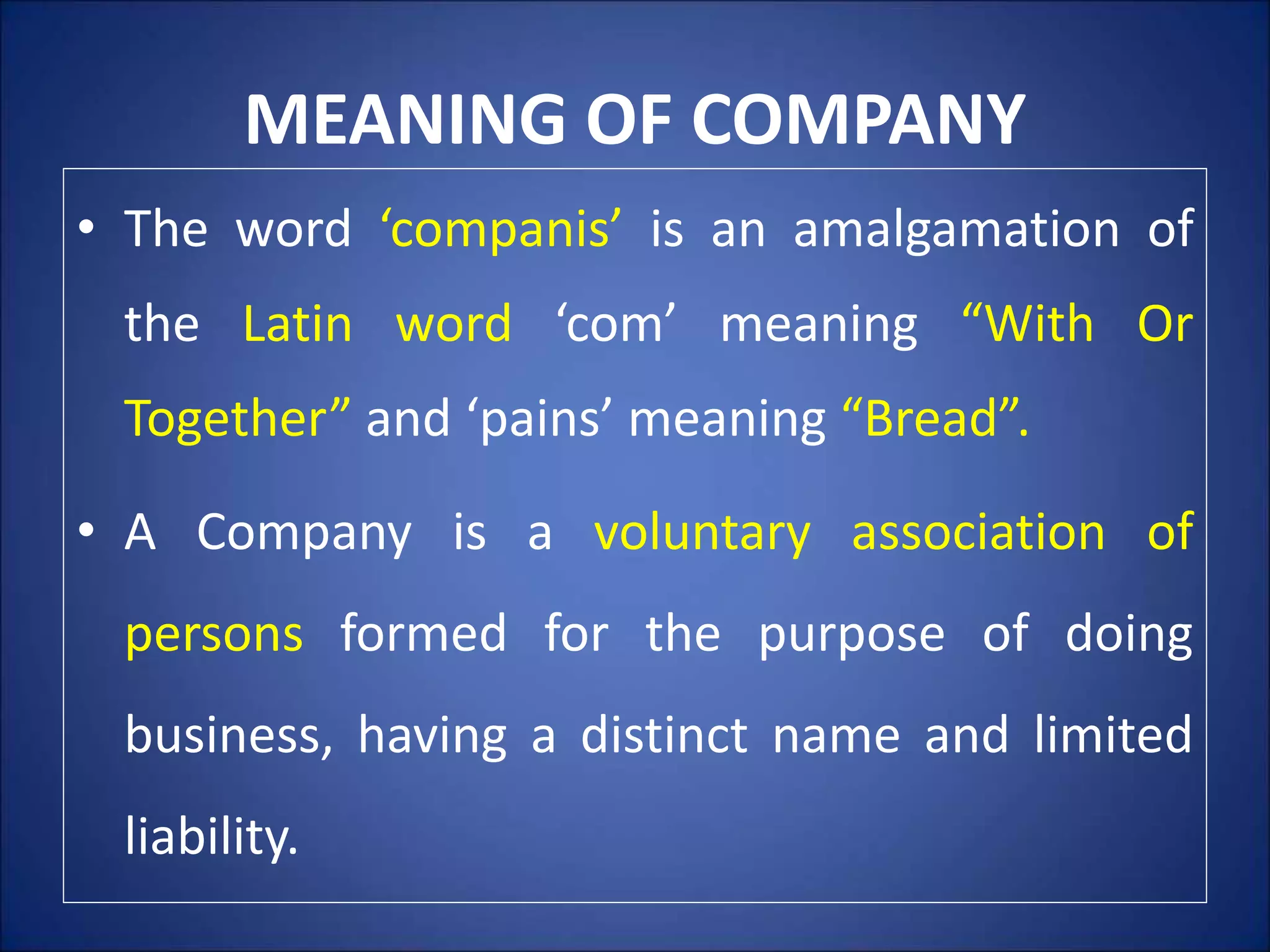 MEANING OF COMPANY

• The word ‘companis’ is an amalgamation of the Latin word ‘com’ meaning “With Or Together” and ‘pains’ meaning “Bread”.

• A Company is a voluntary association of persons formed for the purpose of doing business, having a distinct name and limited liability.